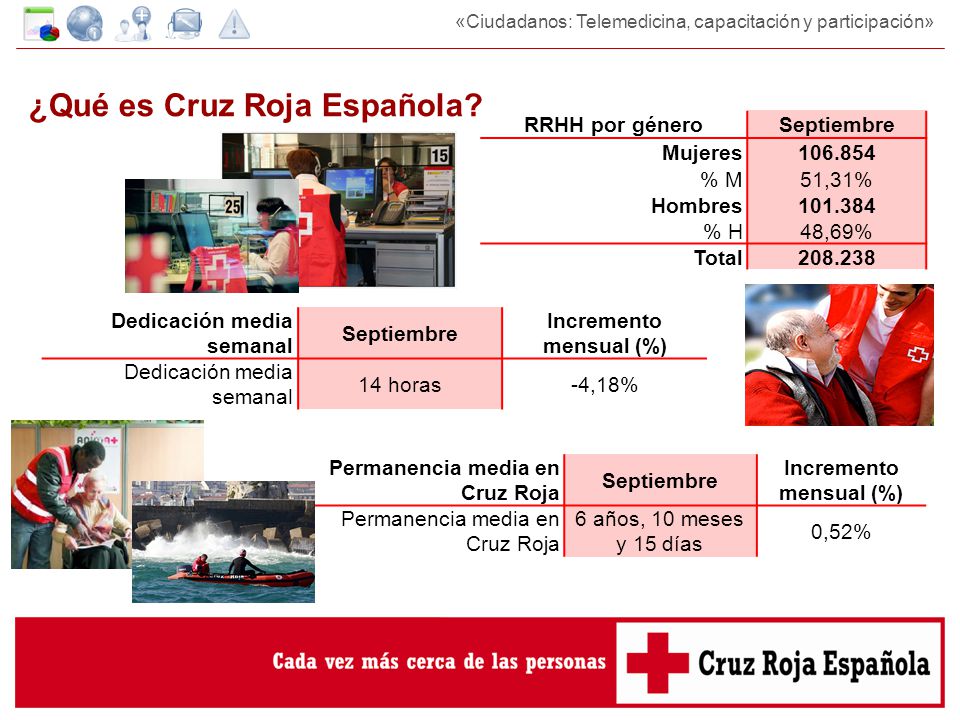 «Ciudadanos: Telemedicina, capacitación y participación»

¿Qué es Cruz Roja Española?

| RRHH por género | Septiembre |
|---|---|
| Mujeres | 106.854 |
| % M | 51,31% |
| Hombres | 101.384 |
| % H | 48,69% |
| Total | 208.238 |

15

25

| Dedicación media semanal | Septiembre | Incremento mensual (%) |
|---|---|---|
| Dedicación media semanal | 14 horas | -4,18% |

| Permanencia media en Cruz Roja | Septiembre | Incremento mensual (%) |
|---|---|---|
| Permanencia media en Cruz Roja | 6 años, 10 meses y 15 días | 0,52% |

Cada vez más cerca de las personas

Cruz Roja Española